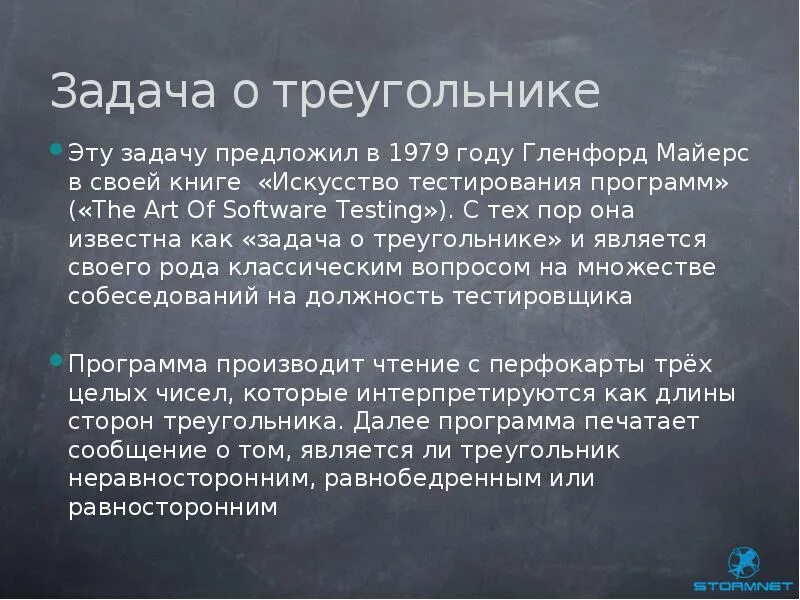 Задача о треугольнике

Эту задачу предложил в 1979 году Гленфорд Майерс в своей книге «Искусство тестирования программ» («The Art Of Software Testing»). С тех пор она известна как «задача о треугольнике» и является своего рода классическим вопросом на множестве собеседований на должность тестировщика

Программа производит чтение с перфокарты трёх целых чисел, которые интерпретируются как длины сторон треугольника. Далее программа печатает сообщение о том, является ли треугольник неравносторонним, равнобедренным или равносторонним

STORMNET